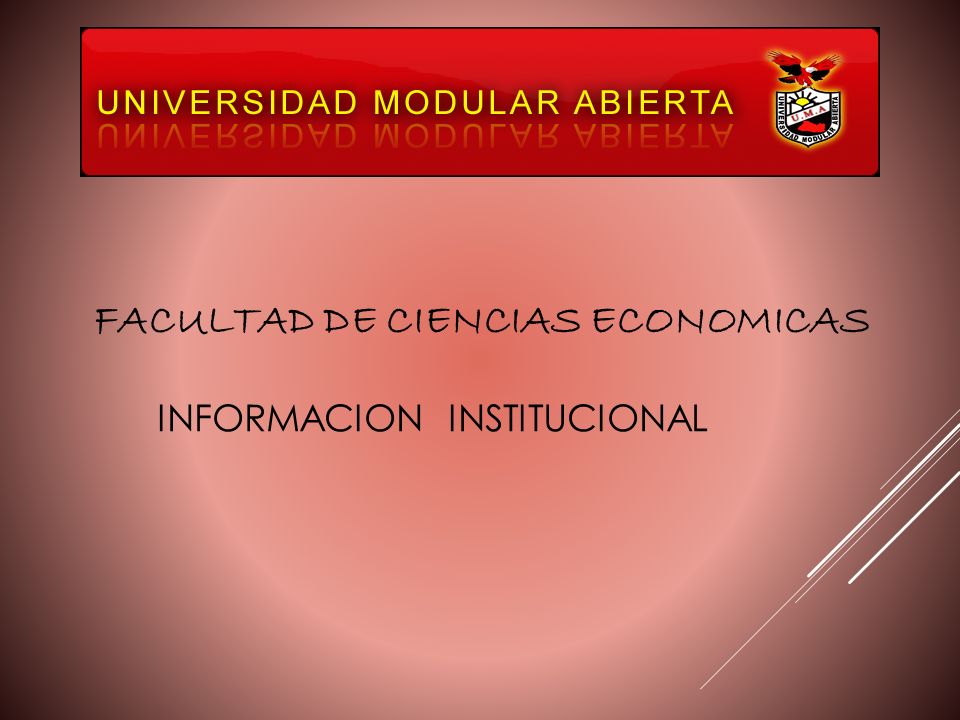 UNIVERSIDAD MODULAR ABIERTA

U.M.A

UNIVERSIDAD MODULAR ABIERTA

FACULTAD DE CIENCIAS ECONOMICAS

INFORMACION INSTITUCIONAL